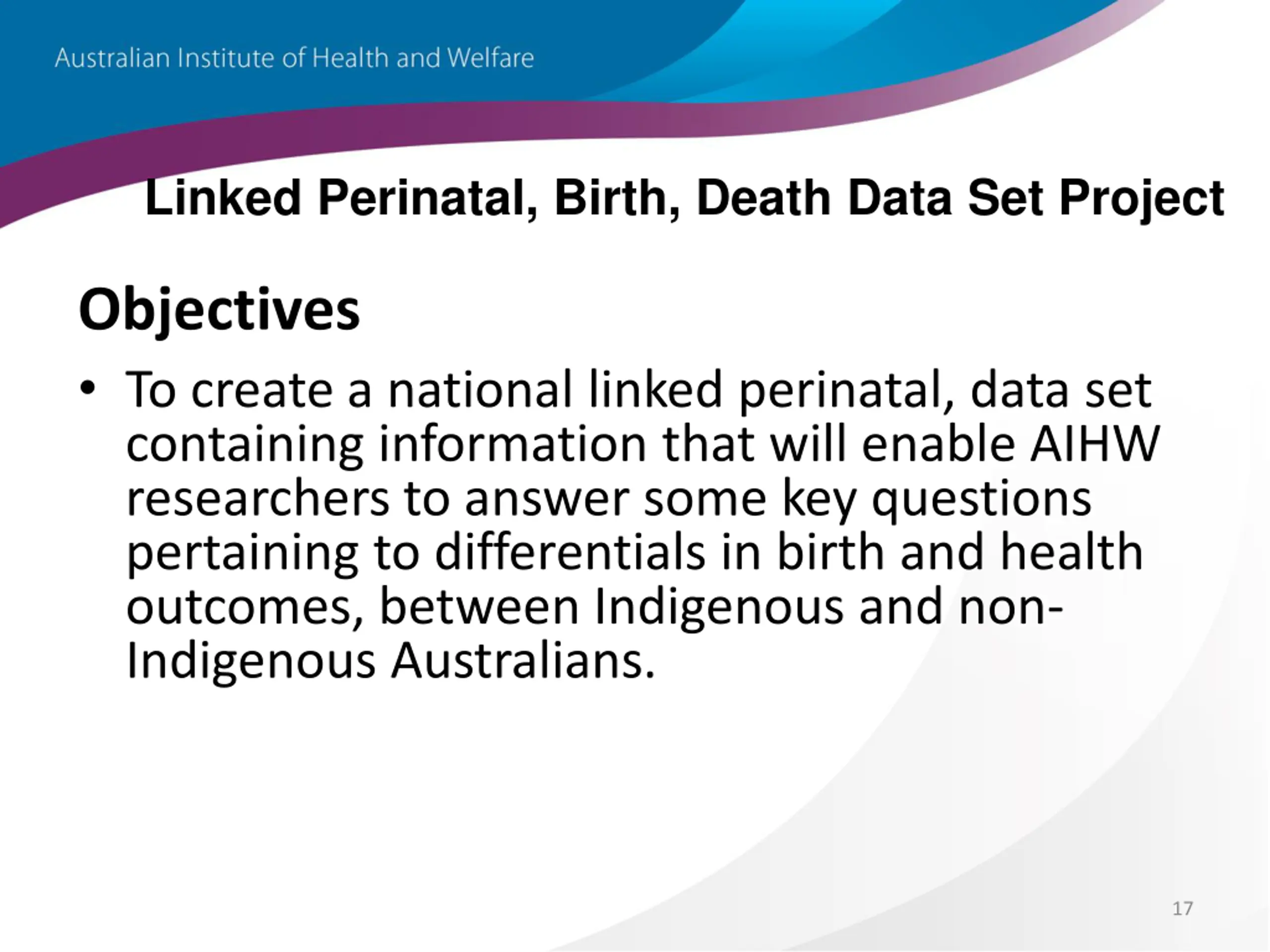 Australian Institute of Health and Welfare

Linked Perinatal, Birth, Death Data Set Project

Objectives

• To create a national linked perinatal, data set containing information that will enable AIHW researchers to answer some key questions pertaining to differentials in birth and health outcomes, between Indigenous and non-Indigenous Australians.

17